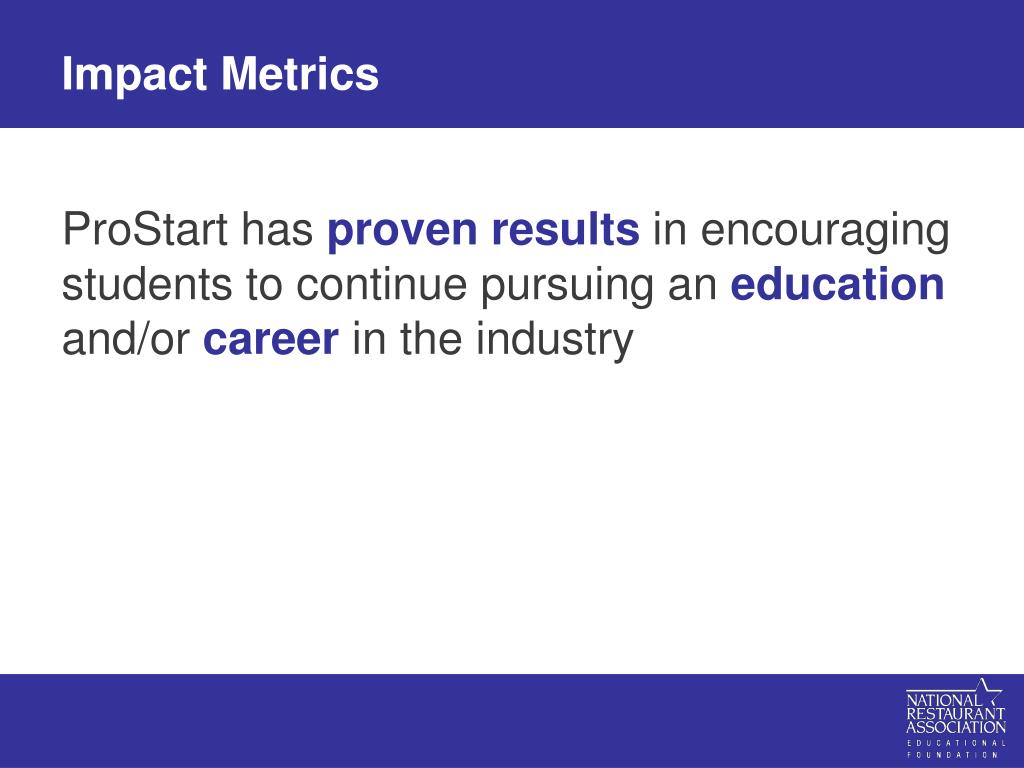 Impact Metrics

ProStart has proven results in encouraging students to continue pursuing an education and/or career in the industry

NATIONAL RESTAURANT ASSOCIATION
EDUCATIONAL FOUNDATION